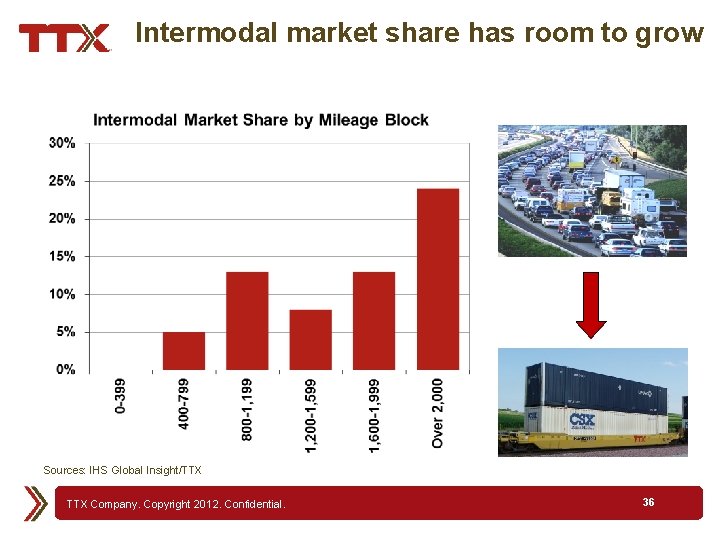 TTX

Intermodal market share has room to grow

Intermodal Market Share by Mileage Block

30%
25%
20%
15%
10%
5%
0%

0-399
400-799
800-1,199
1,200-1,599
1,600-1,999
Over 2,000

CSX

TTX

Sources: IHS Global Insight/TTX

TTX Company. Copyright 2012. Confidential.

36